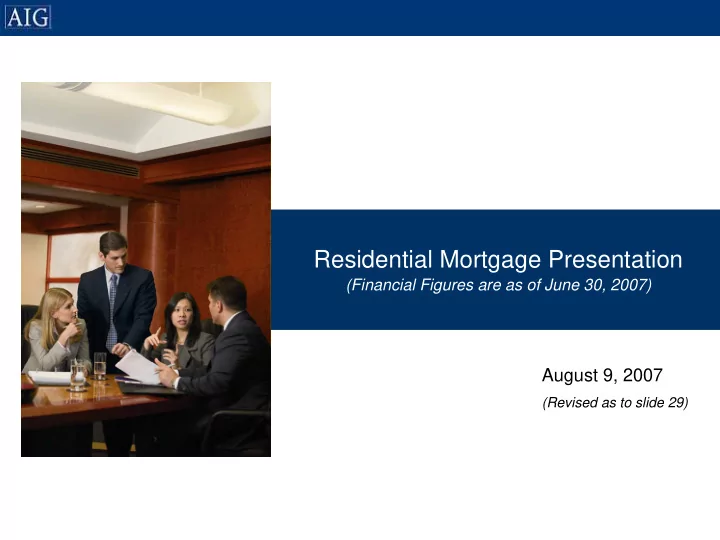 AIG

Residential Mortgage Presentation
(Financial Figures are as of June 30, 2007)

August 9, 2007
(Revised as to slide 29)